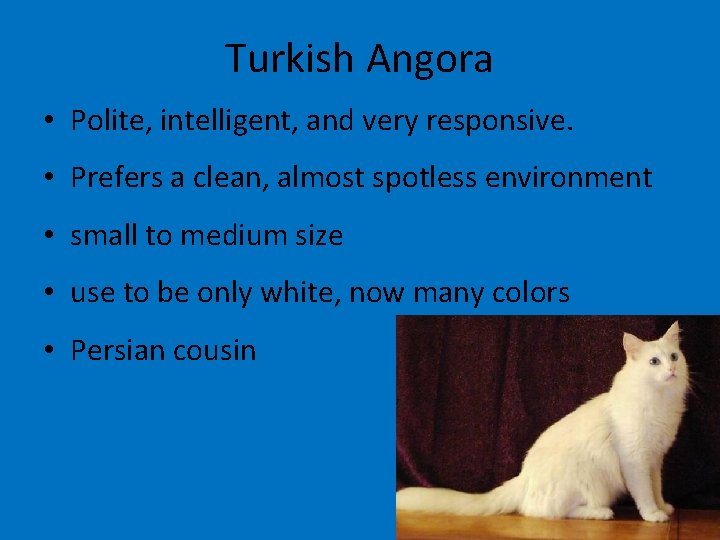 Turkish Angora

• Polite, intelligent, and very responsive.
• Prefers a clean, almost spotless environment
• small to medium size
• use to be only white, now many colors
• Persian cousin